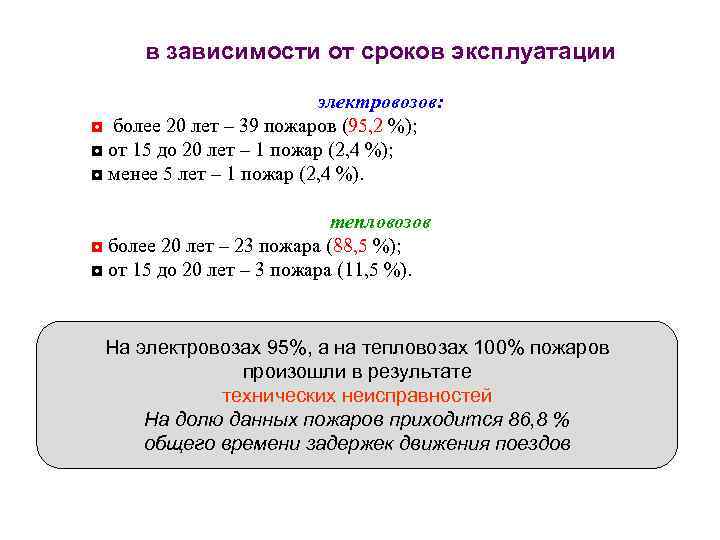 в зависимости от сроков эксплуатации

электровозов:

◘ более 20 лет – 39 пожаров (95,2 %);
◘ от 15 до 20 лет – 1 пожар (2,4 %);
◘ менее 5 лет – 1 пожар (2,4 %).

тепловозов

◘ более 20 лет – 23 пожара (88,5 %);
◘ от 15 до 20 лет – 3 пожара (11,5 %).

На электровозах 95%, а на тепловозах 100% пожаров произошли в результате технических неисправностей

На долю данных пожаров приходится 86,8 % общего времени задержек движения поездов